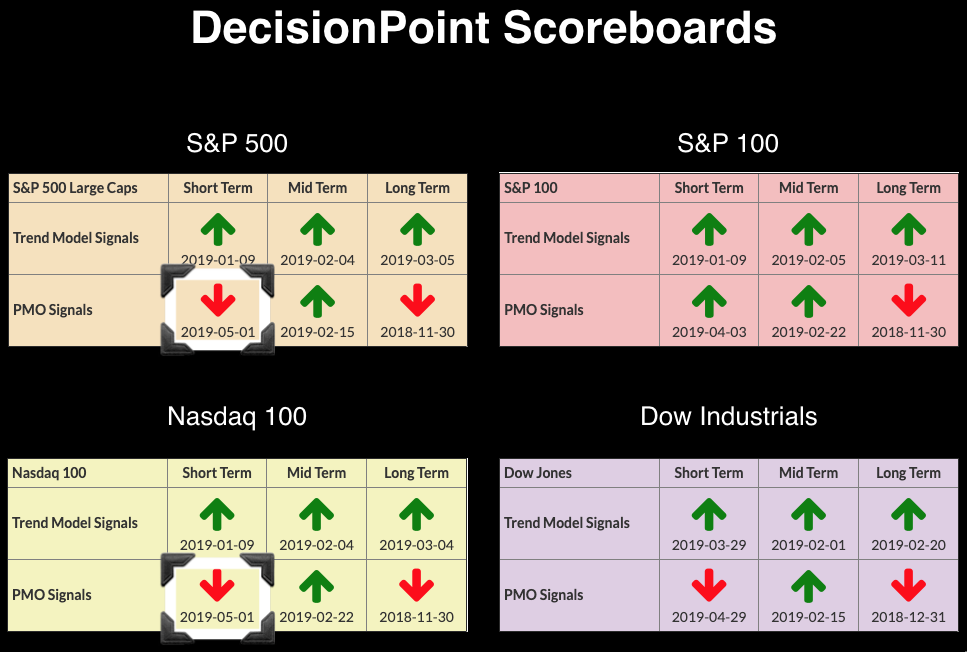 DecisionPoint Scoreboards

S&P 500

| S&P 500 Large Caps | Short Term | Mid Term | Long Term |
|---|---|---|---|
| Trend Model Signals | 2019-01-09 | 2019-02-04 | 2019-03-05 |
| PMO Signals | 2019-05-01 | 2019-02-15 | 2018-11-30 |

S&P 100

| S&P 100 | Short Term | Mid Term | Long Term |
|---|---|---|---|
| Trend Model Signals | 2019-01-09 | 2019-02-05 | 2019-03-11 |
| PMO Signals | 2019-04-03 | 2019-02-22 | 2018-11-30 |

Nasdaq 100

| Nasdaq 100 | Short Term | Mid Term | Long Term |
|---|---|---|---|
| Trend Model Signals | 2019-01-09 | 2019-02-04 | 2019-03-04 |
| PMO Signals | 2019-05-01 | 2019-02-22 | 2018-11-30 |

Dow Industrials

| Dow Jones | Short Term | Mid Term | Long Term |
|---|---|---|---|
| Trend Model Signals | 2019-03-29 | 2019-02-01 | 2019-02-20 |
| PMO Signals | 2019-04-29 | 2019-02-15 | 2018-12-31 |